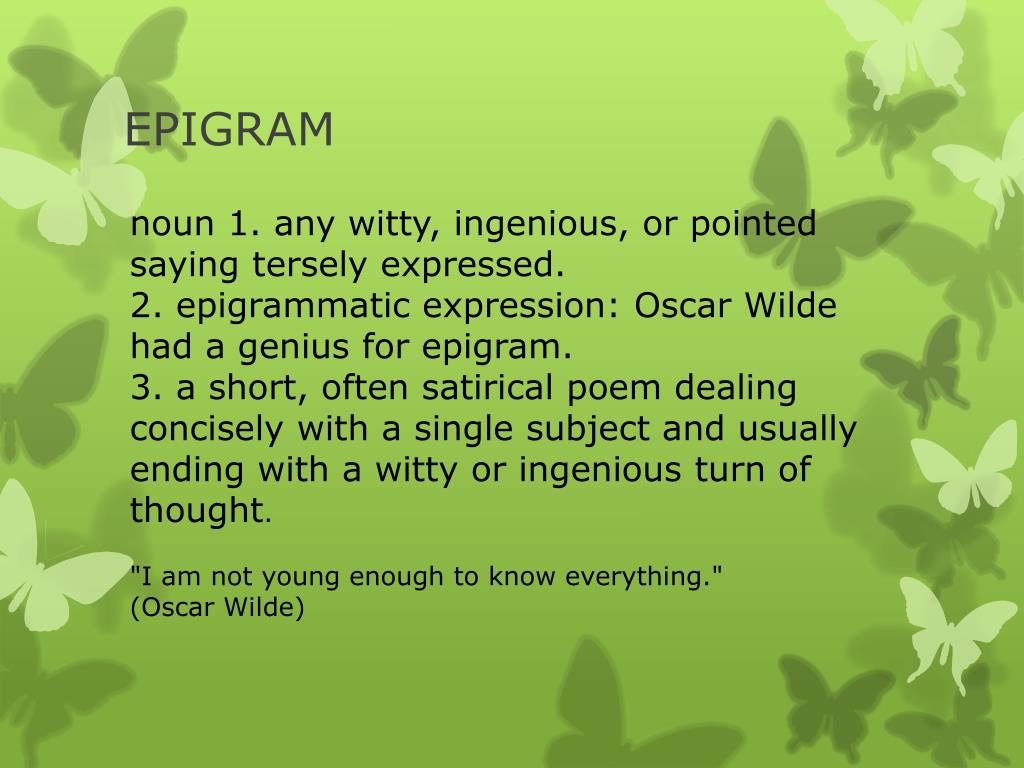 EPIGRAM

noun 1. any witty, ingenious, or pointed saying tersely expressed.
2. epigrammatic expression: Oscar Wilde had a genius for epigram.
3. a short, often satirical poem dealing concisely with a single subject and usually ending with a witty or ingenious turn of thought.

"I am not young enough to know everything."
(Oscar Wilde)